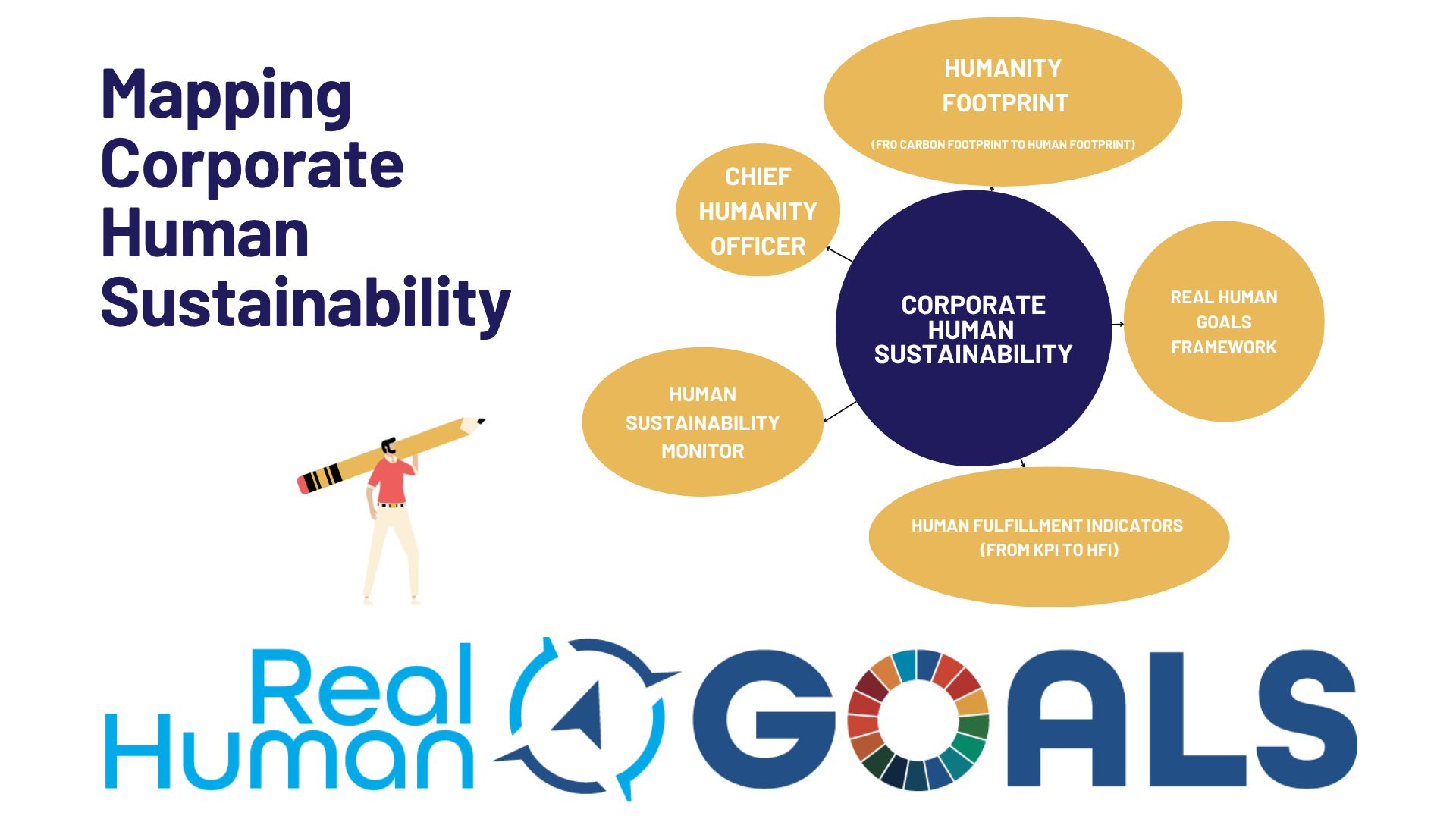 Mapping Corporate Human Sustainability

HUMANITY FOOTPRINT

(FRO CARBON FOOTPRINT TO HUMAN FOOTPRINT)

CHIEF HUMANITY OFFICER

CORPORATE HUMAN SUSTAINABILITY

REAL HUMAN GOALS FRAMEWORK

HUMAN SUSTAINABILITY MONITOR

HUMAN FULFILLMENT INDICATORS (FROM KPI TO HFI)

Real Human GOALS